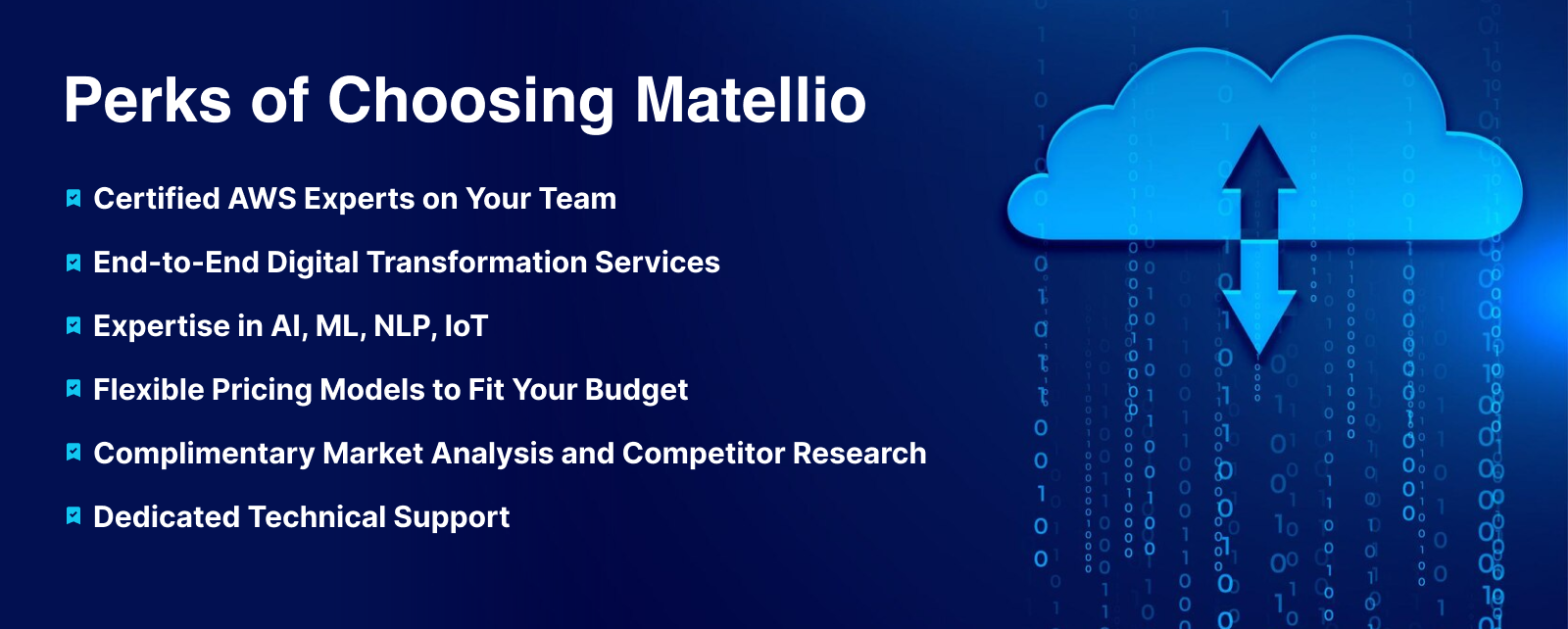 Perks of Choosing Matellio

Certified AWS Experts on Your Team

End-to-End Digital Transformation Services

Expertise in AI, ML, NLP, IoT

Flexible Pricing Models to Fit Your Budget

Complimentary Market Analysis and Competitor Research

Dedicated Technical Support